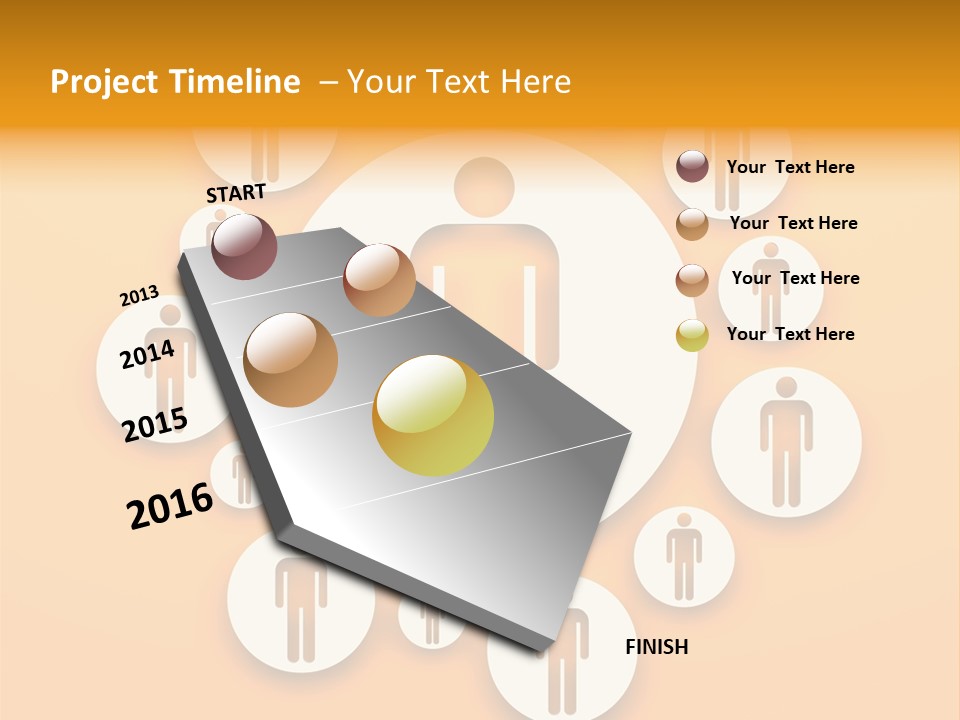 Project Timeline – Your Text Here

START

2013

2014

2015

2016

FINISH

Your Text Here

Your Text Here

Your Text Here

Your Text Here